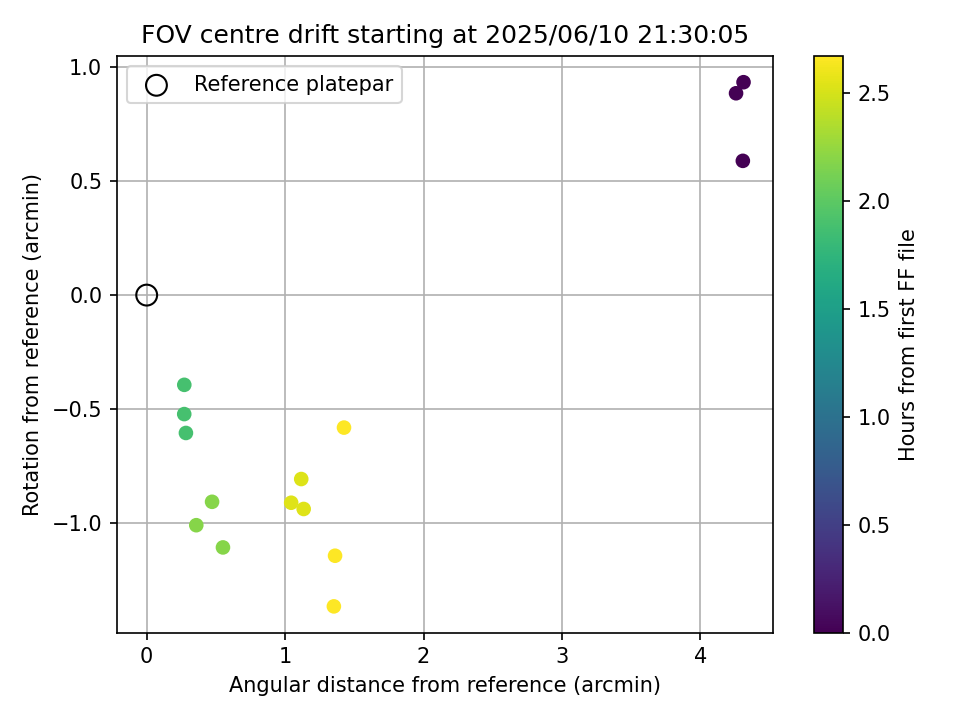 FOV centre drift starting at 2025/06/10 21:30:05

Reference platepar

Rotation from reference (arcmin)

1.0
0.5
0.0
−0.5
−1.0

0
1
2
3
4

Angular distance from reference (arcmin)

Hours from first FF file

2.5
2.0
1.5
1.0
0.5
0.0